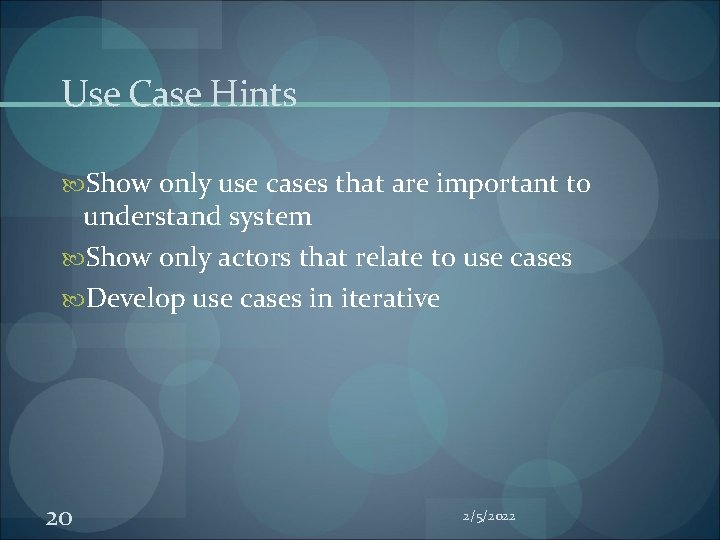 Use Case Hints

Show only use cases that are important to understand system

Show only actors that relate to use cases

Develop use cases in iterative

20

2/5/2022